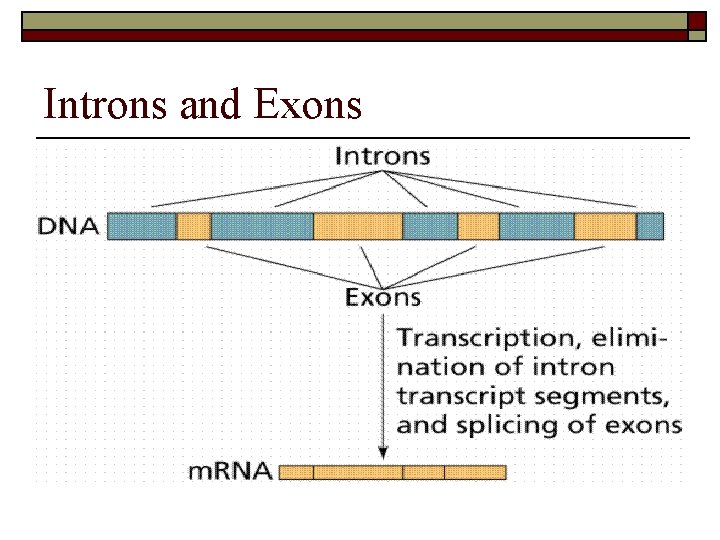 Introns and Exons

Introns

DNA

Exons

Transcription, elimination of intron transcript segments, and splicing of exons

mRNA